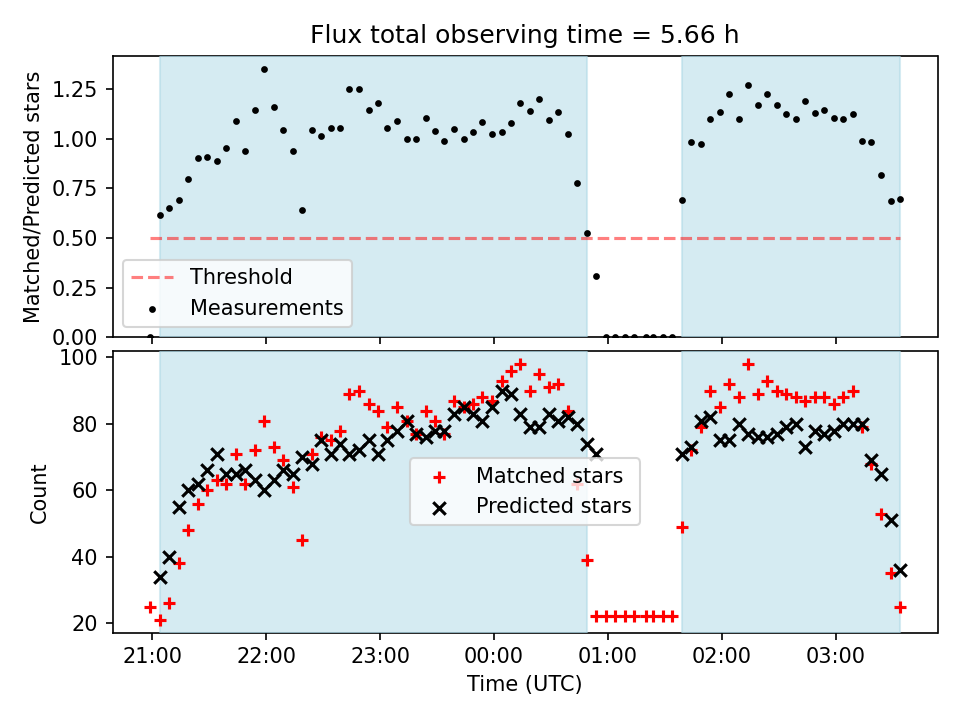 Flux total observing time = 5.66 h

Matched/Predicted stars

1.25
1.00
0.75
0.50
0.25
0.00

Threshold
Measurements

Count

100
80
60
40
20

Matched stars
Predicted stars

21:00
22:00
23:00
00:00
01:00
02:00
03:00

Time (UTC)